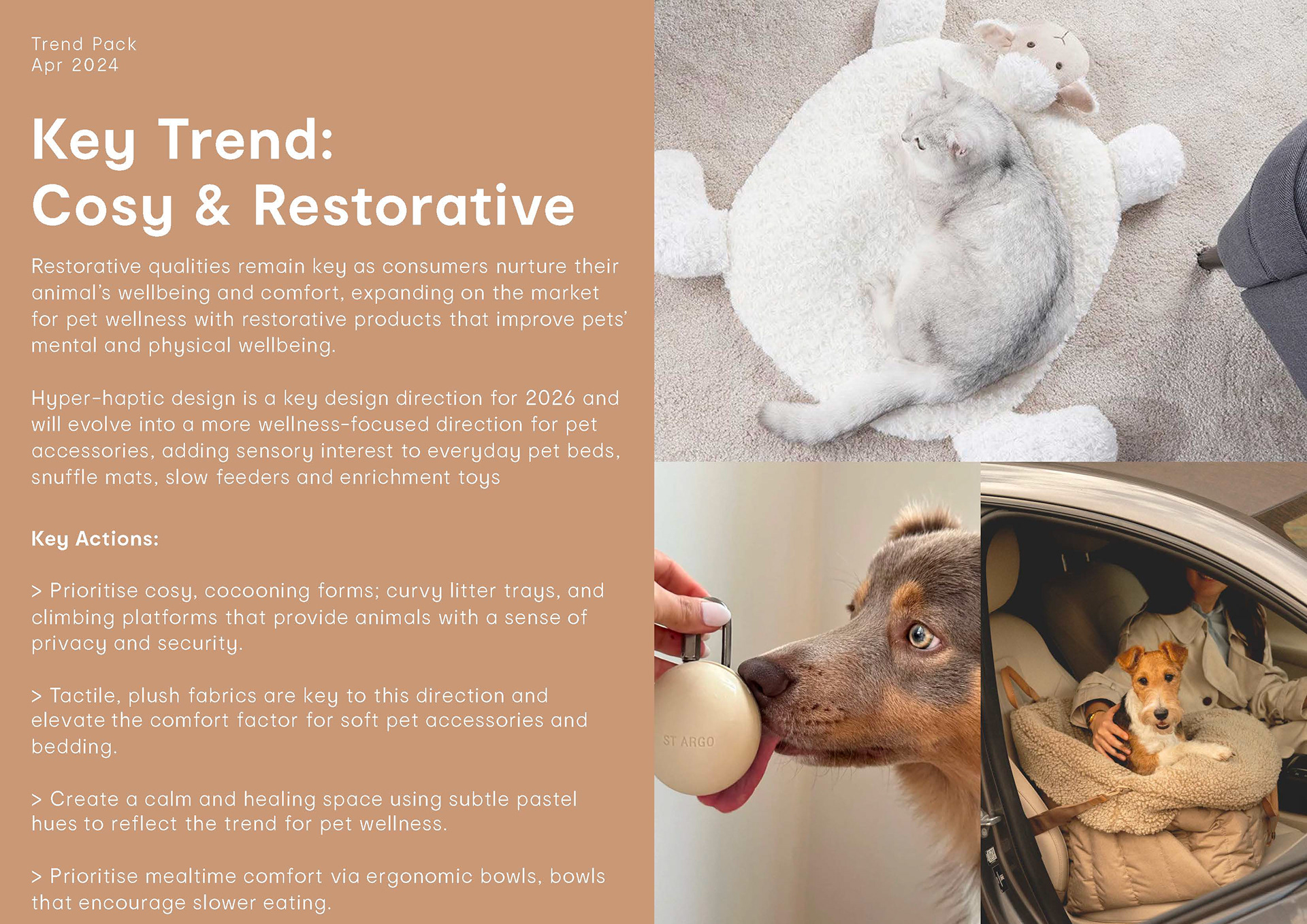 Trend Pack
Apr 2024

Key Trend:
Cosy & Restorative

Restorative qualities remain key as consumers nurture their animal's wellbeing and comfort, expanding on the market for pet wellness with restorative products that improve pets' mental and physical wellbeing.

Hyper-haptic design is a key design direction for 2026 and will evolve into a more wellness-focused direction for pet accessories, adding sensory interest to everyday pet beds, snuffle mats, slow feeders and enrichment toys

Key Actions:

> Prioritise cosy, cocooning forms; curvy litter trays, and climbing platforms that provide animals with a sense of privacy and security.

> Tactile, plush fabrics are key to this direction and elevate the comfort factor for soft pet accessories and bedding.

> Create a calm and healing space using subtle pastel hues to reflect the trend for pet wellness.

> Prioritise mealtime comfort via ergonomic bowls, bowls that encourage slower eating.

ST ARGO